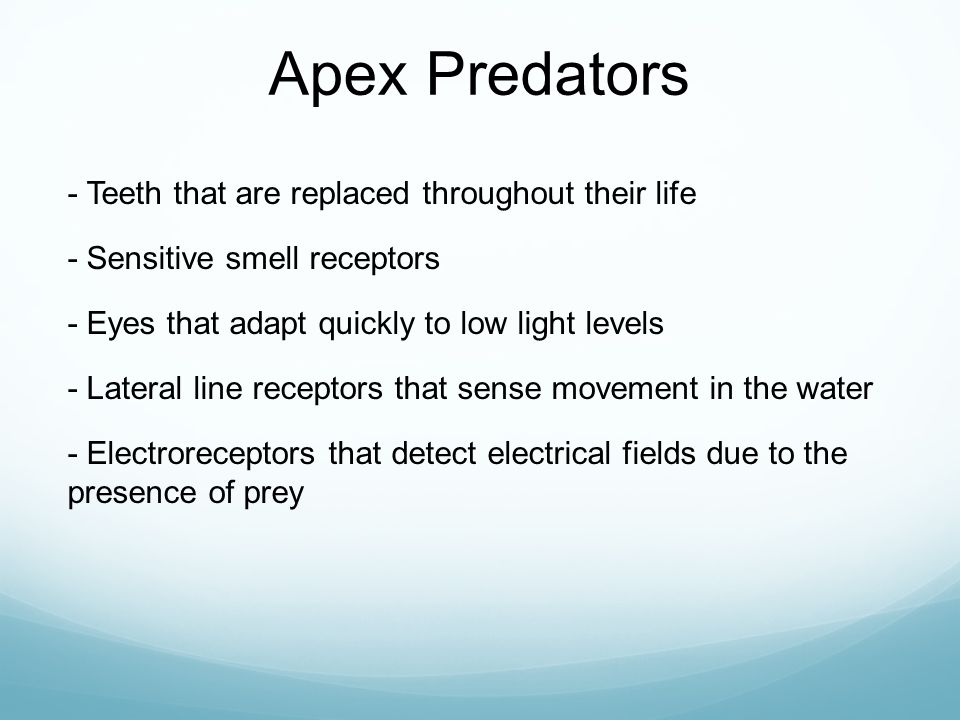 Apex Predators

- Teeth that are replaced throughout their life

- Sensitive smell receptors

- Eyes that adapt quickly to low light levels

- Lateral line receptors that sense movement in the water

- Electroreceptors that detect electrical fields due to the presence of prey